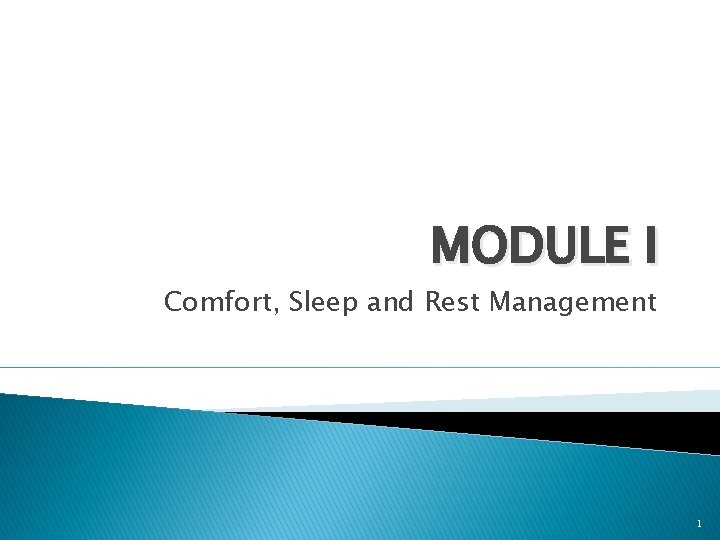 MODULE I

Comfort, Sleep and Rest Management

1